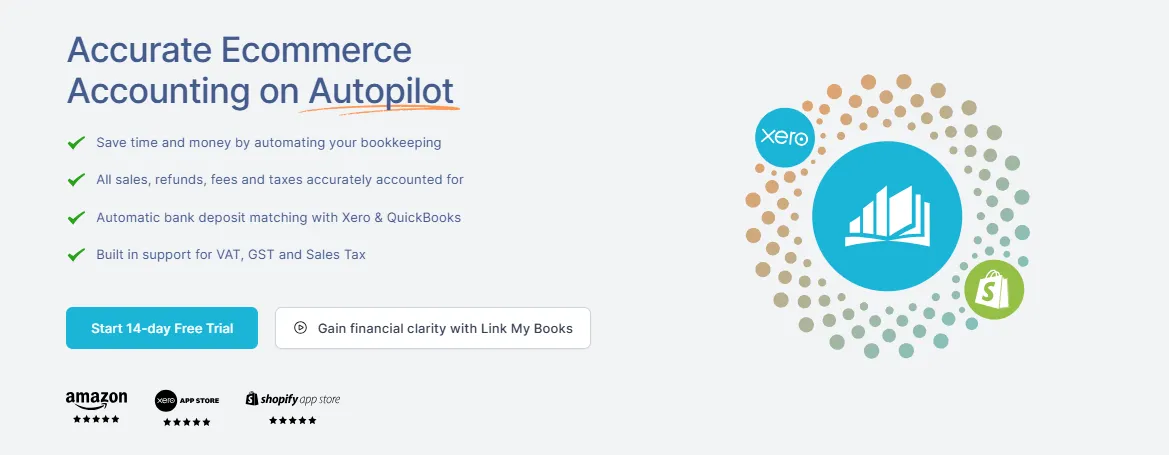 Accurate Ecommerce Accounting on Autopilot

Save time and money by automating your bookkeeping

All sales, refunds, fees and taxes accurately accounted for

Automatic bank deposit matching with Xero & QuickBooks

Built in support for VAT, GST and Sales Tax

Start 14-day Free Trial

Gain financial clarity with Link My Books

amazon
★★★★★

xero APP STORE
★★★★★

shopify app store
★★★★★

xero